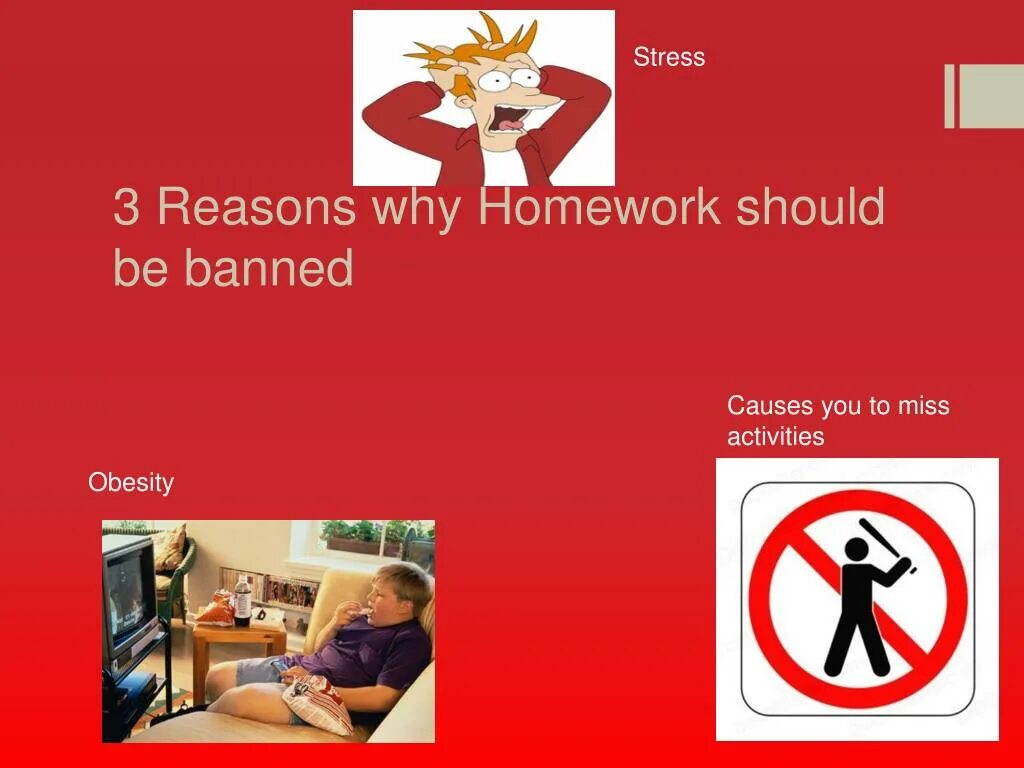 Stress

3 Reasons why Homework should be banned

Causes you to miss activities

Obesity